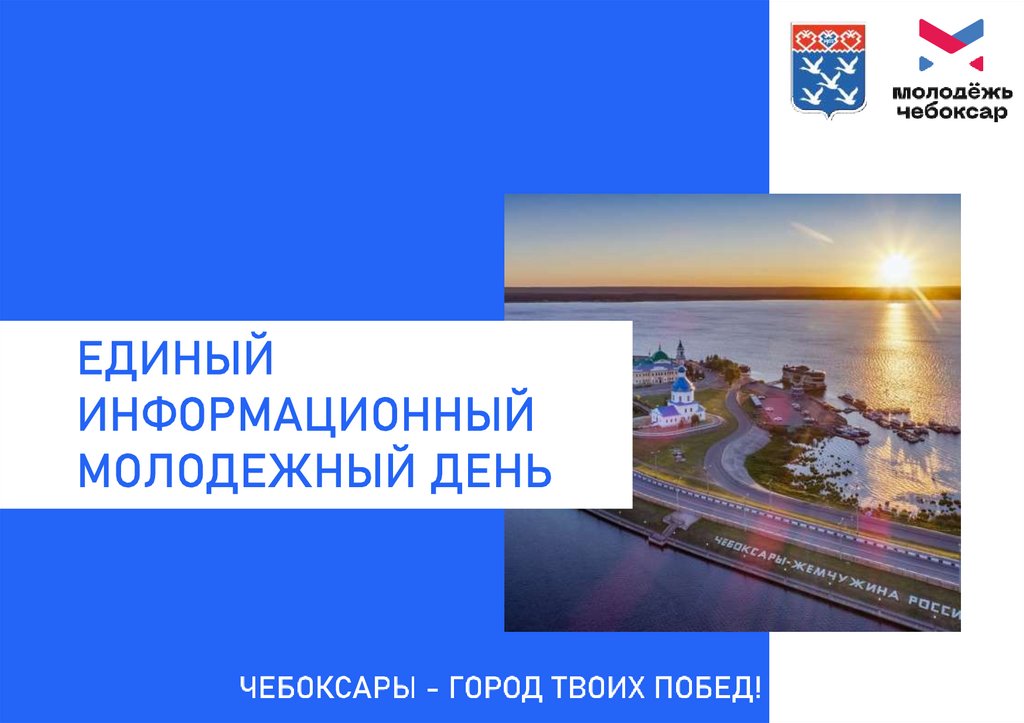 молодёжь чебоксар

ЕДИНЫЙ ИНФОРМАЦИОННЫЙ МОЛОДЕЖНЫЙ ДЕНЬ

ЧЕБОКСАРЫ-ЖЕМЧУЖИНА РОССИ

ЧЕБОКСАРЫ - ГОРОД ТВОИХ ПОБЕД!